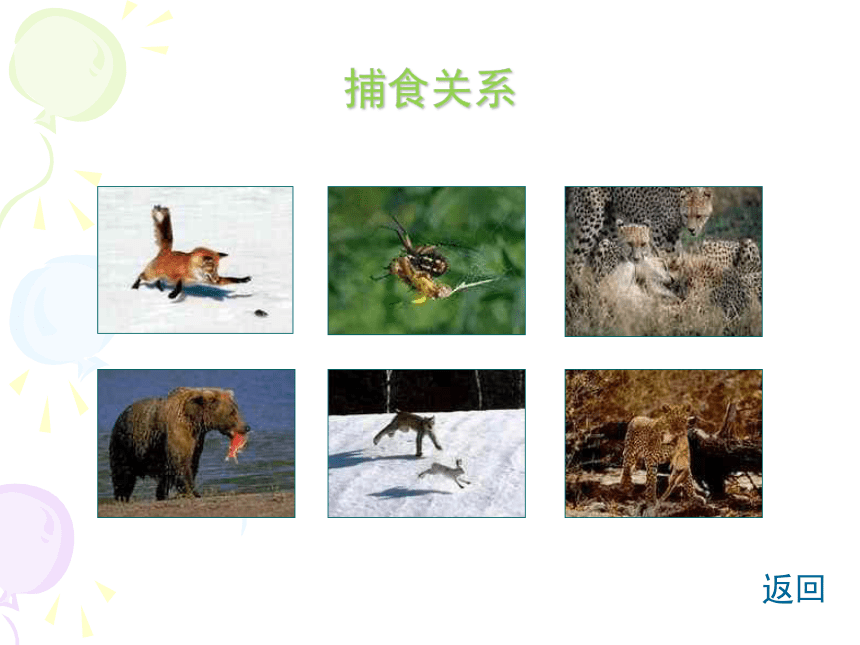 捕食关系

返回